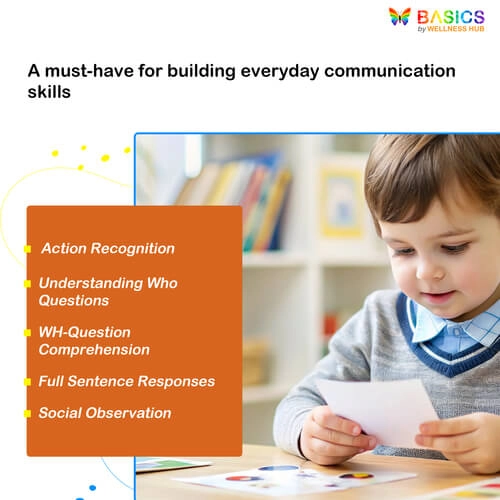 BASICS
by WELLNESS HUB

A must-have for building everyday communication skills

Action Recognition

Understanding Who Questions

WH-Question Comprehension

Full Sentence Responses

Social Observation